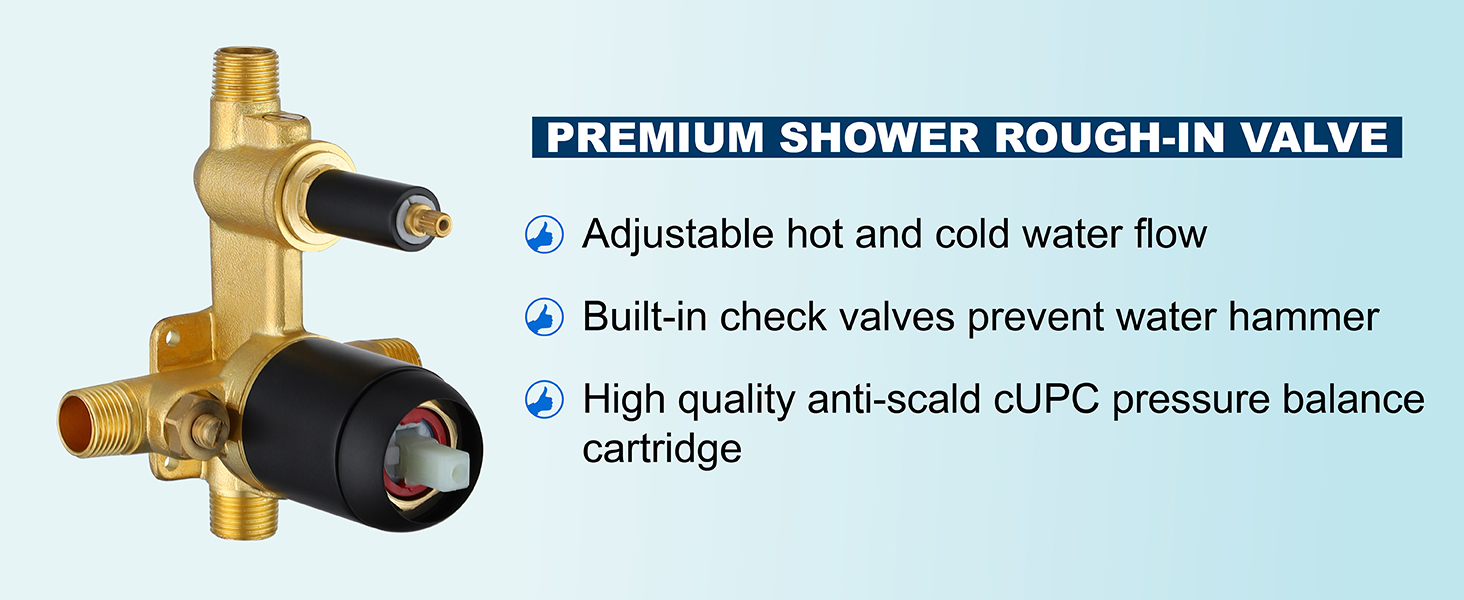 PREMIUM SHOWER ROUGH-IN VALVE

Adjustable hot and cold water flow

Built-in check valves prevent water hammer

High quality anti-scald cUPC pressure balance cartridge